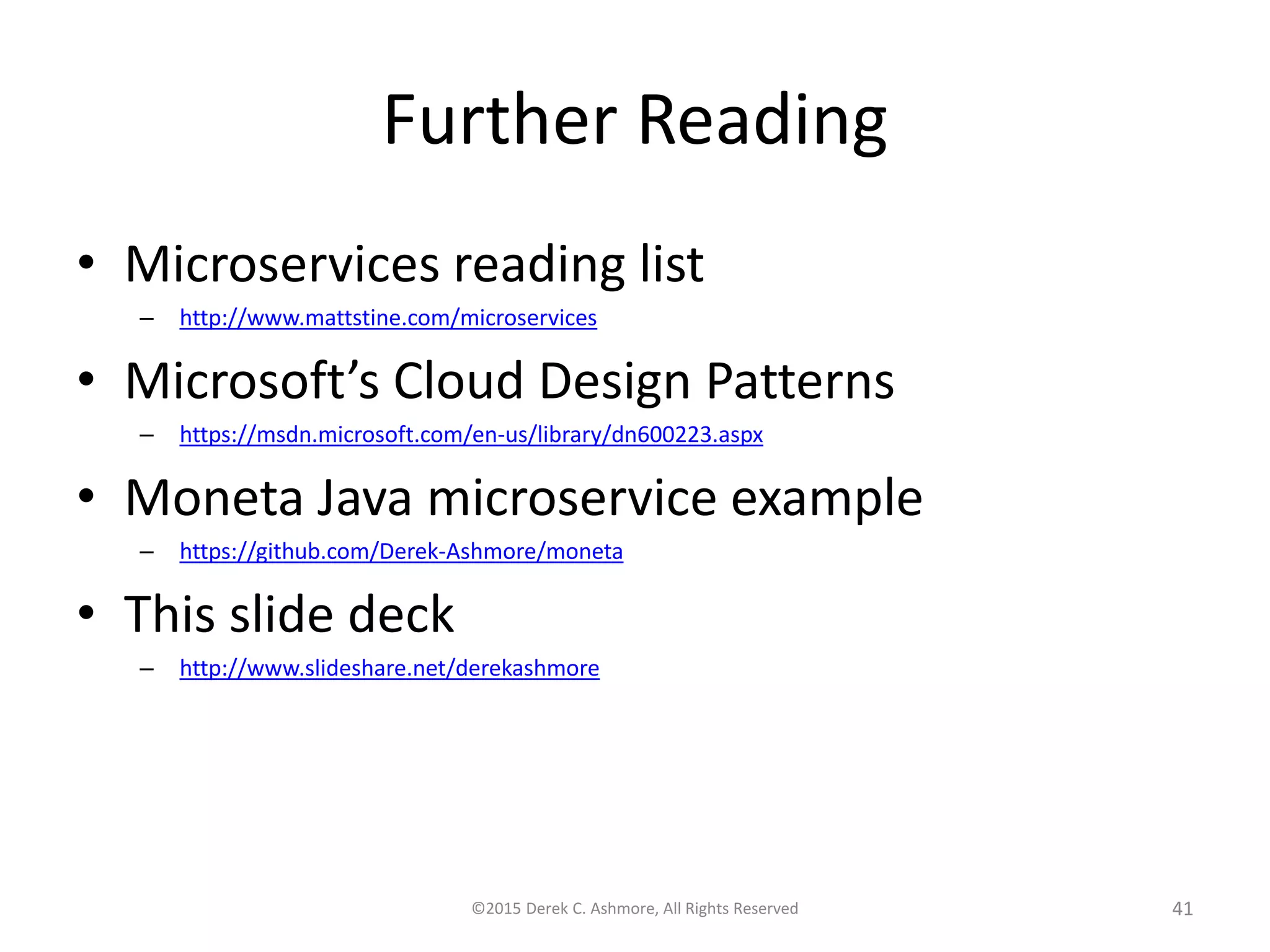 Further Reading

• Microservices reading list
  – http://www.mattstine.com/microservices
• Microsoft's Cloud Design Patterns
  – https://msdn.microsoft.com/en-us/library/dn600223.aspx
• Moneta Java microservice example
  – https://github.com/Derek-Ashmore/moneta
• This slide deck
  – http://www.slideshare.net/derekashmore

©2015 Derek C. Ashmore, All Rights Reserved

41